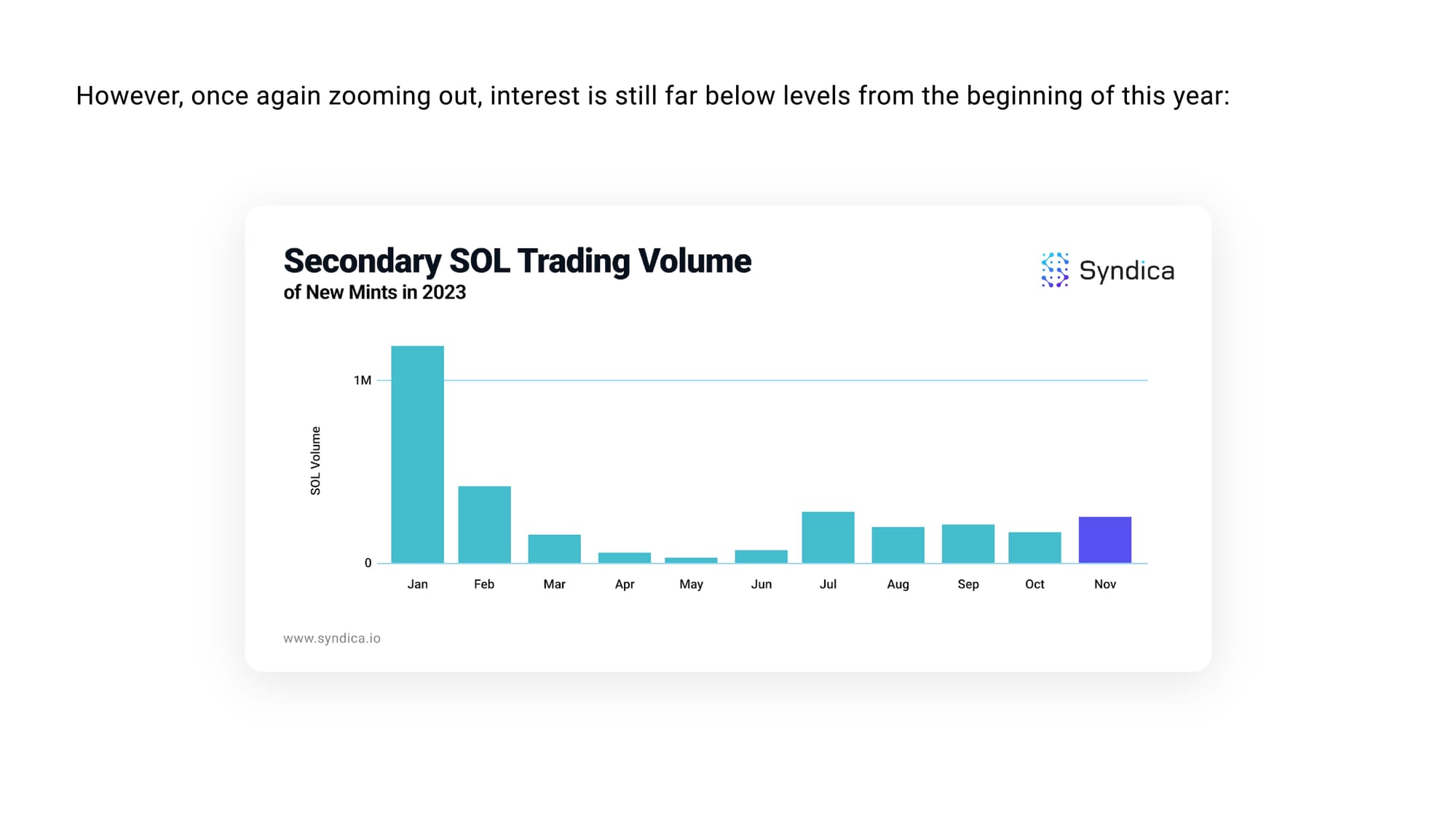 However, once again zooming out, interest is still far below levels from the beginning of this year:

Secondary SOL Trading Volume
of New Mints in 2023

Syndica

SOL Volume

1M

0

Jan Feb Mar Apr May Jun Jul Aug Sep Oct Nov

www.syndica.io